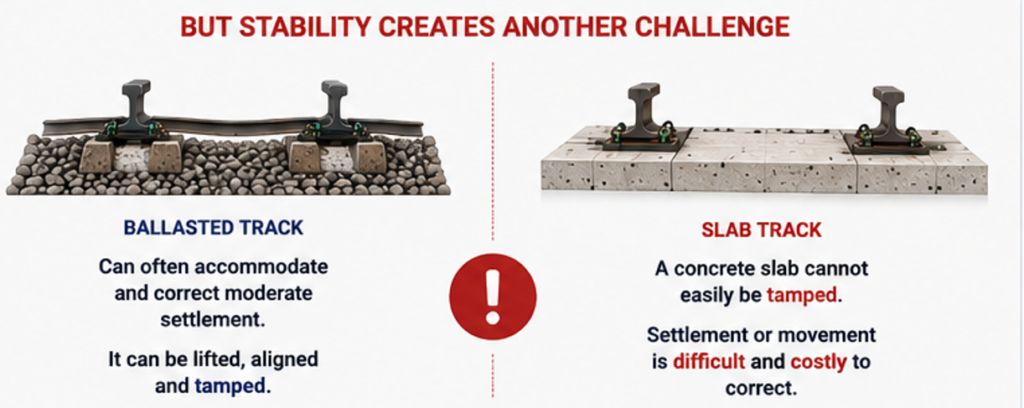 BUT STABILITY CREATES ANOTHER CHALLENGE

BALLASTED TRACK

Can often accommodate and correct moderate settlement.

It can be lifted, aligned and tamped.

!

SLAB TRACK

A concrete slab cannot easily be tamped.

Settlement or movement is difficult and costly to correct.